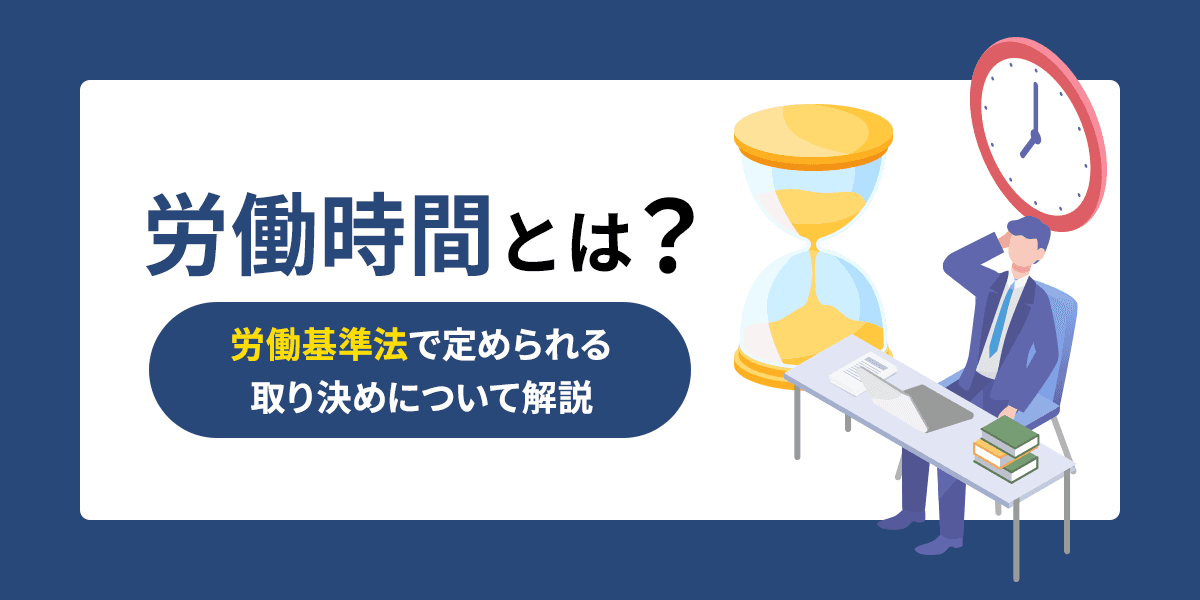 労働時間とは？

労働基準法で定められる
取り決めについて解説